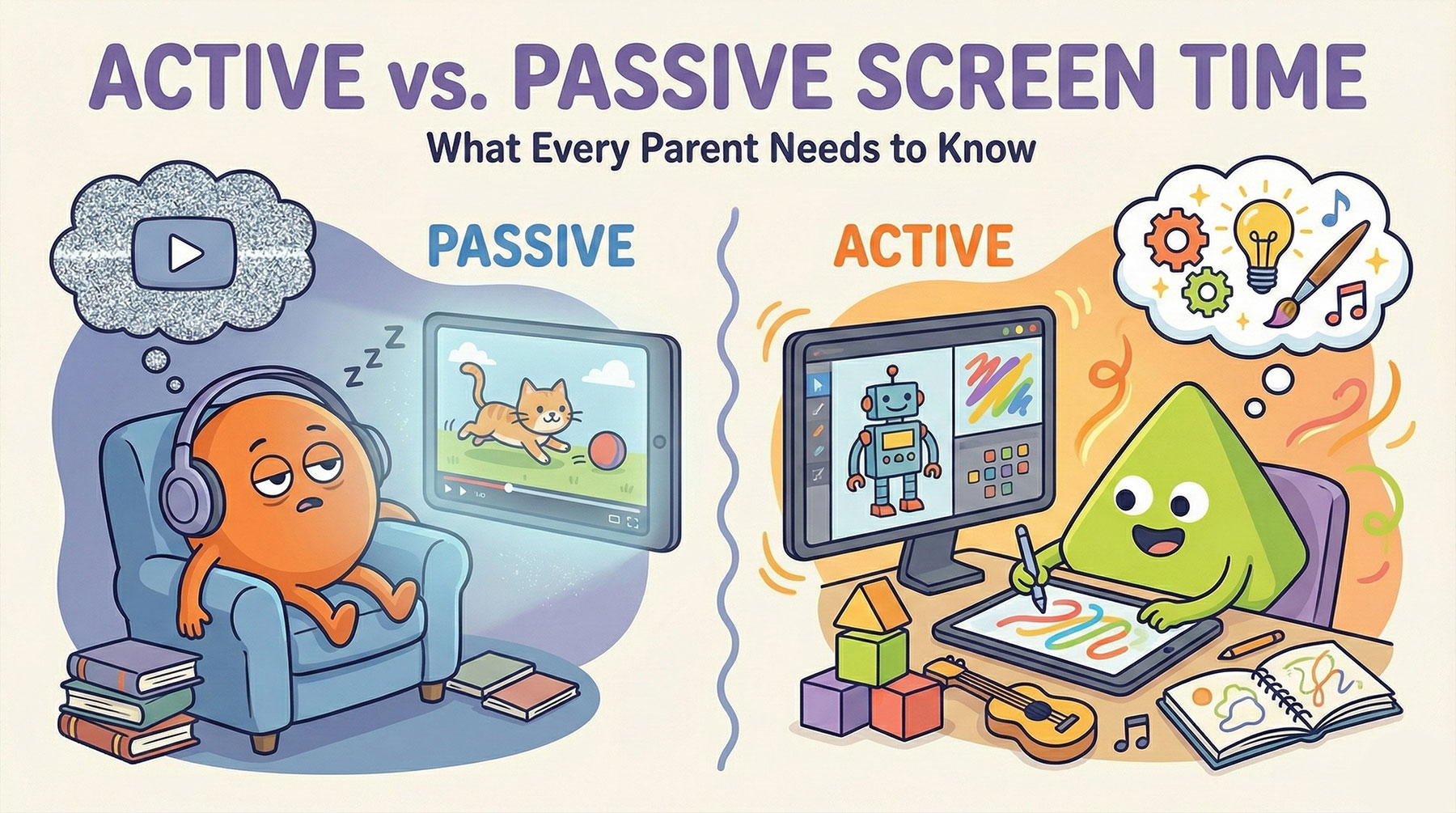 ACTIVE vs. PASSIVE SCREEN TIME

What Every Parent Needs to Know

PASSIVE

ACTIVE

Z Z Z